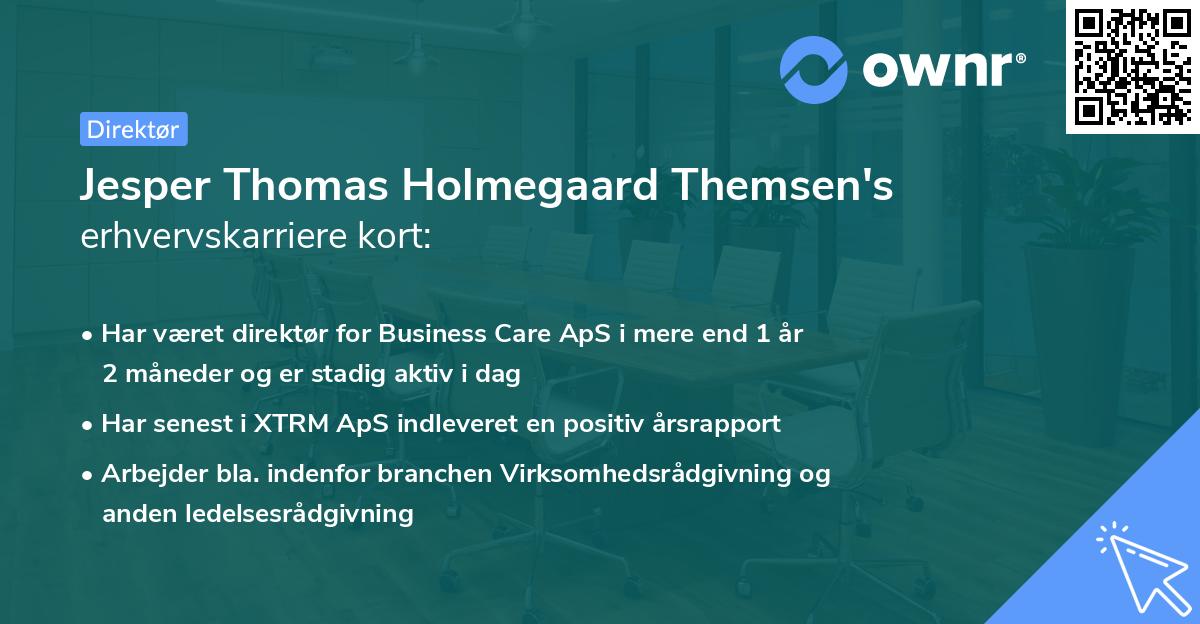 ownr®

Direktør

Jesper Thomas Holmegaard Themsen's erhvervskarriere kort:

• Har været direktør for Business Care ApS i mere end 1 år 2 måneder og er stadig aktiv i dag

• Har senest i XTRM ApS indleveret en positiv årsrapport

• Arbejder bla. indenfor branchen Virksomhedsrådgivning og anden ledelsesrådgivning